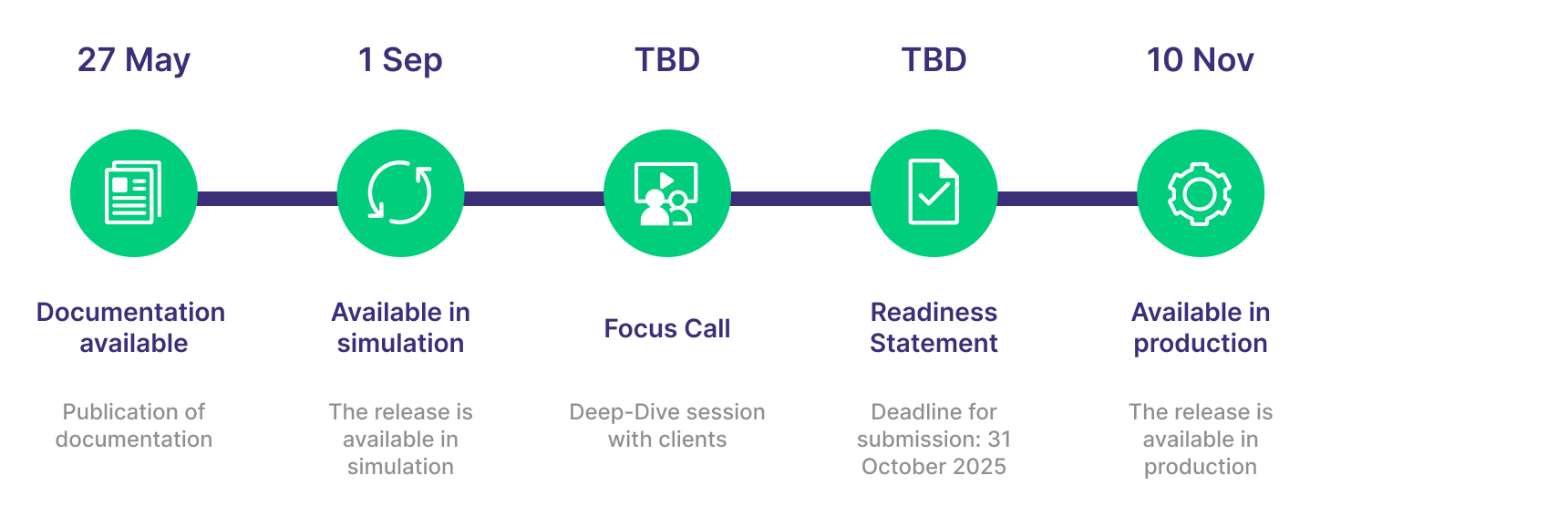 27 May

Documentation available

Publication of documentation

1 Sep

Available in simulation

The release is available in simulation

TBD

Focus Call

Deep-Dive session with clients

TBD

Readiness Statement

Deadline for submission: 31 October 2025

10 Nov

Available in production

The release is available in production